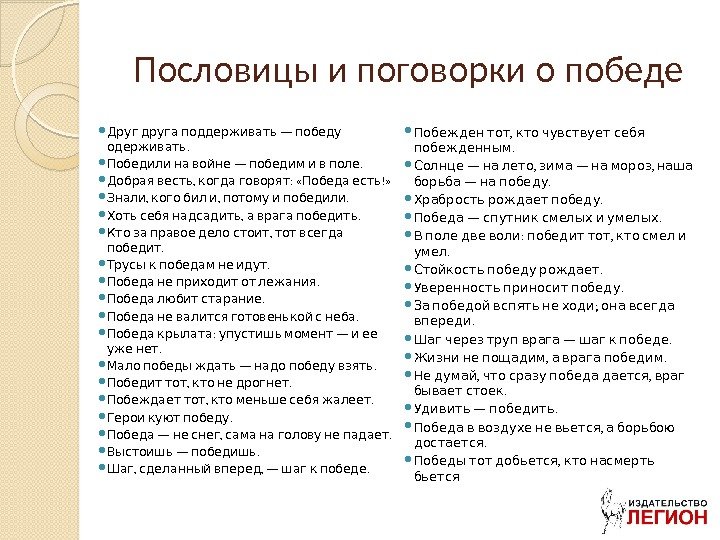 Пословицы и поговорки о победе

Друг друга поддерживать — победу одерживать.
Победили на войне — победим и в поле.
Добрая весть, когда говорят: «Победа есть!»
Знали, кого били, потому и победили.
Хоть себя надсадить, а врага победить.
Кто за правое дело стоит, тот всегда победит.
Трусы к победам не идут.
Победа не приходит от лежания.
Победа любит старание.
Победа не валится готовенькой с неба.
Победа крылата: упустишь момент — и ее уже нет.
Мало победы ждать — надо победу взять.
Победит тот, кто не дрогнет.
Побеждает тот, кто меньше себя жалеет.
Герои куют победу.
Победа — не снег, сама на голову не падает.
Выстоишь — победишь.
Шаг, сделанный вперед, — шаг к победе.

Побежден тот, кто чувствует себя побежденным.
Солнце — на лето, зима — на мороз, наша борьба — на победу.
Храбрость рождает победу.
Победа — спутник смелых и умелых.
В поле две воли: победит тот, кто смел и умел.
Стойкость победу рождает.
Уверенность приносит победу.
За победой вспять не ходи; она всегда впереди.
Шаг через труп врага — шаг к победе.
Жизни не пощадим, а врага победим.
Не думай, что сразу победа дается, враг бывает стоек.
Удивить — победить.
Победа в воздухе не вьется, а борьбою достается.
Победы тот добьется, кто насмерть бьется

ИЗДАТЕЛЬСТВО ЛЕГИОН